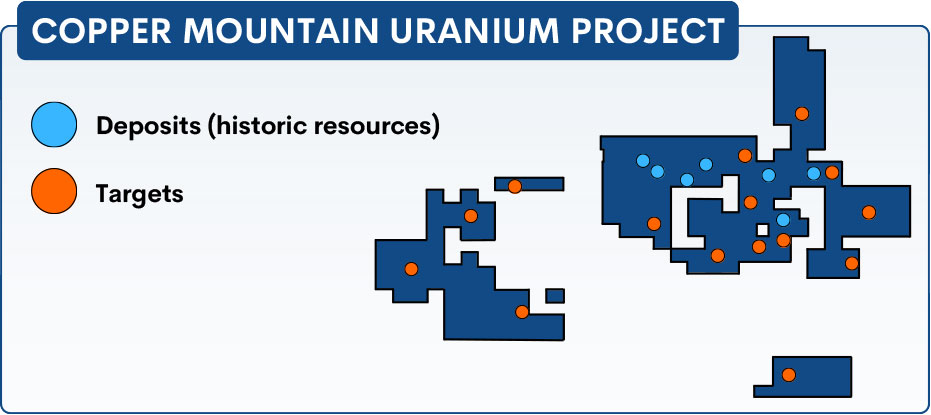 COPPER MOUNTAIN URANIUM PROJECT

Deposits (historic resources)

Targets